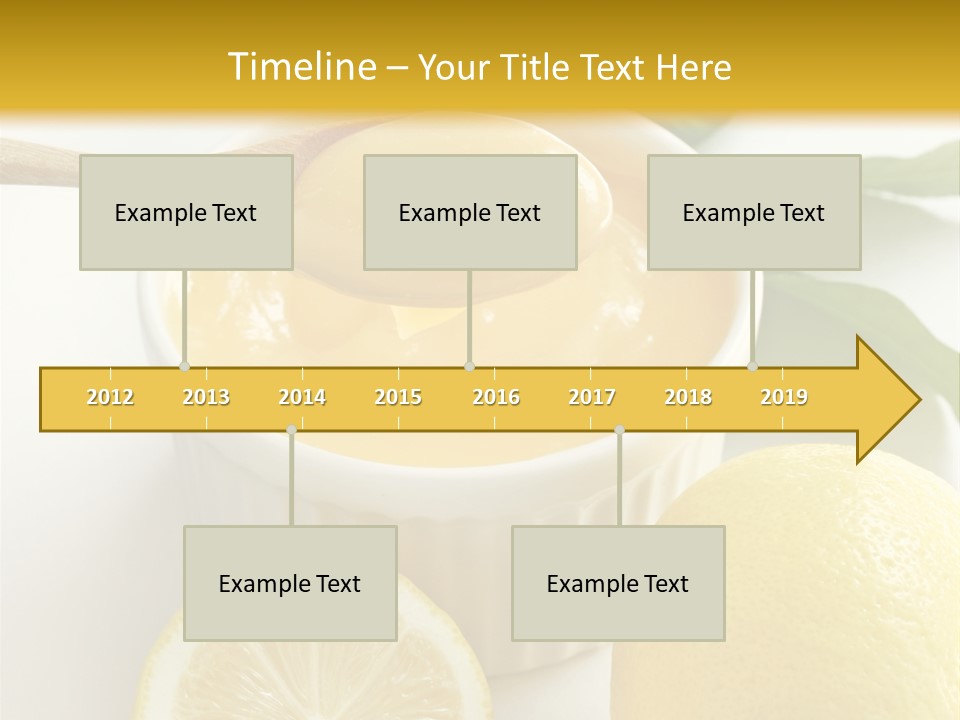 Timeline – Your Title Text Here

Example Text

Example Text

Example Text

2012 2013 2014 2015 2016 2017 2018 2019

Example Text

Example Text